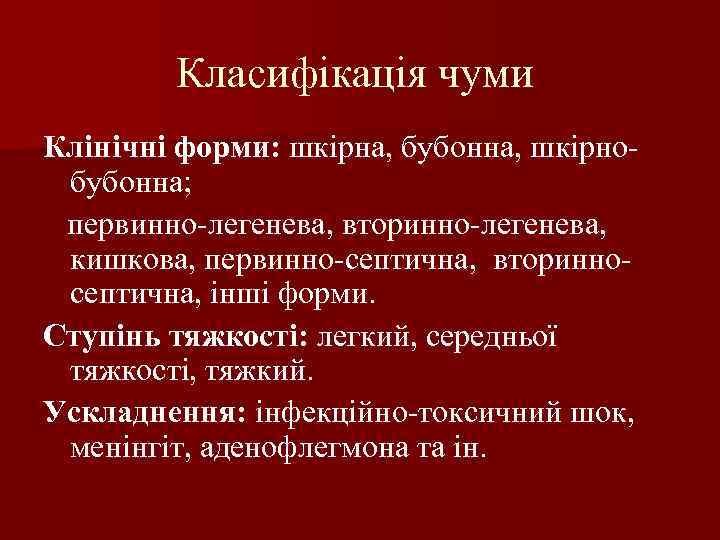 Класифікація чуми

Клінічні форми: шкірна, бубонна, шкірно-бубонна;

первинно-легенева, вторинно-легенева, кишкова, первинно-септична, вторинно-септична, інші форми.

Ступінь тяжкості: легкий, середньої тяжкості, тяжкий.

Ускладнення: інфекційно-токсичний шок, менінгіт, аденофлегмона та ін.